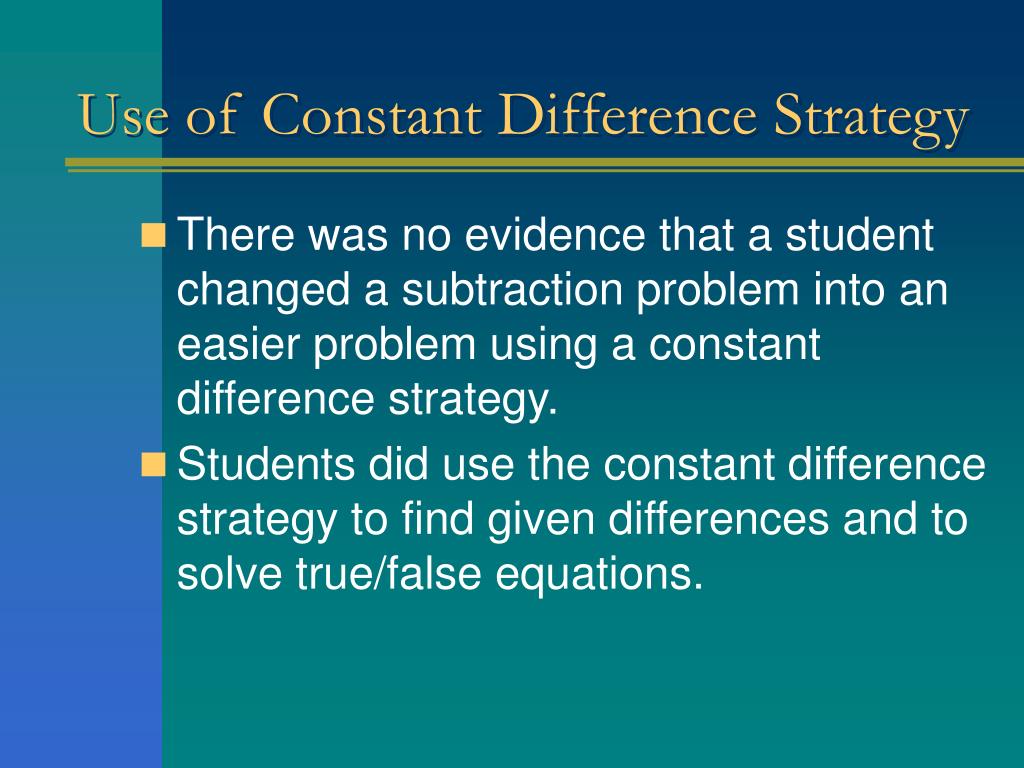 Use of Constant Difference Strategy

There was no evidence that a student changed a subtraction problem into an easier problem using a constant difference strategy.

Students did use the constant difference strategy to find given differences and to solve true/false equations.